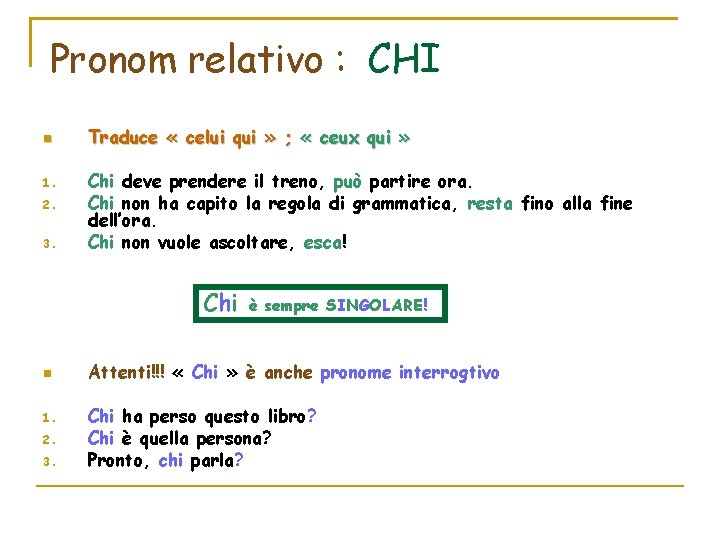 Pronom relativo : CHI

Traduce « celui qui » ; « ceux qui »

1. Chi deve prendere il treno, può partire ora.
2. Chi non ha capito la regola di grammatica, resta fino alla fine dell'ora.
3. Chi non vuole ascoltare, esca!

Chi è sempre SINGOLARE!

Attenti!!! « Chi » è anche pronome interrogtivo

1. Chi ha perso questo libro?
2. Chi è quella persona?
3. Pronto, chi parla?